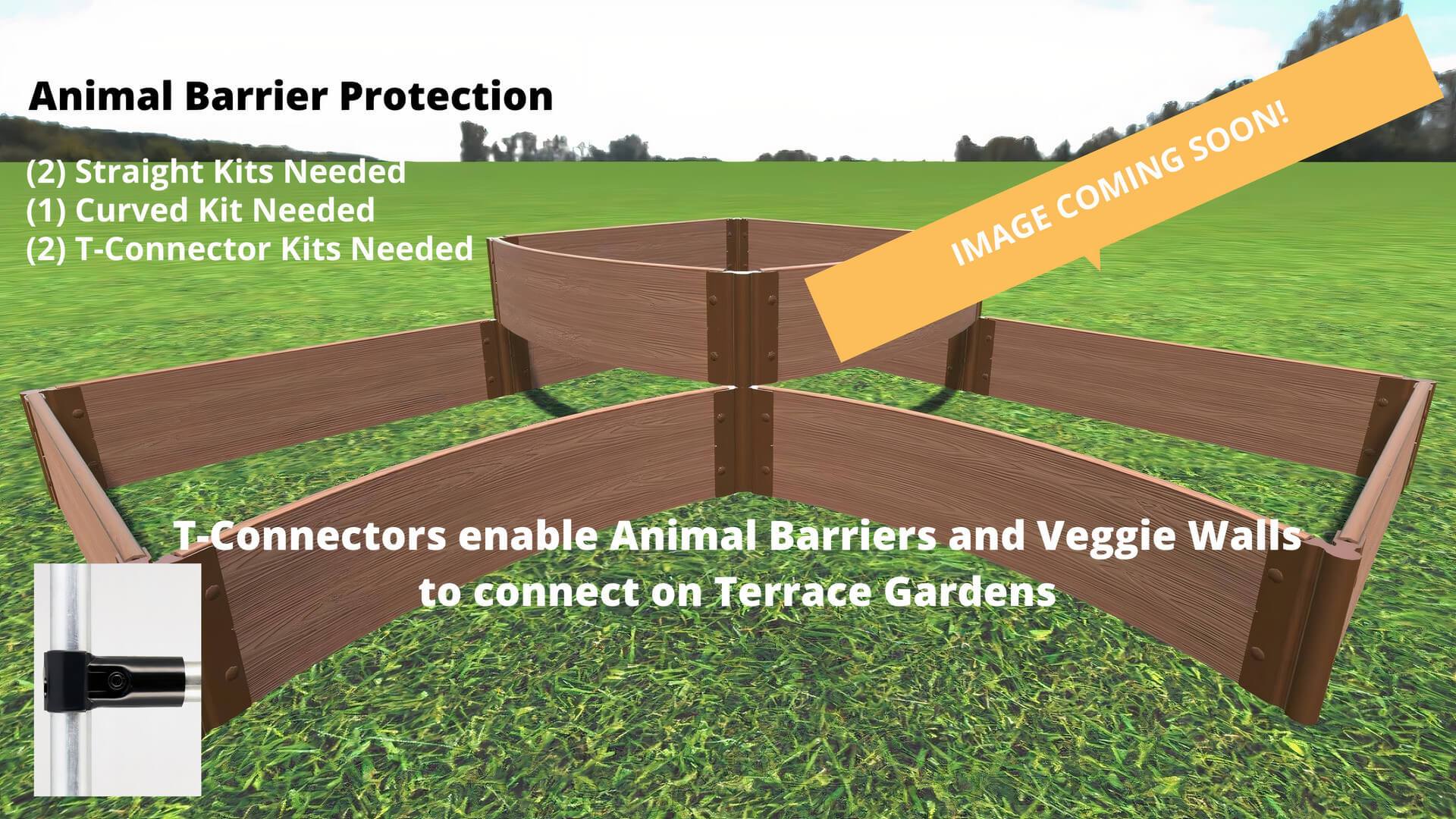 Animal Barrier Protection

(2) Straight Kits Needed
(1) Curved Kit Needed
(2) T-Connector Kits Needed

IMAGE COMING SOON!

T-Connectors enable Animal Barriers and Veggie Walls to connect on Terrace Gardens